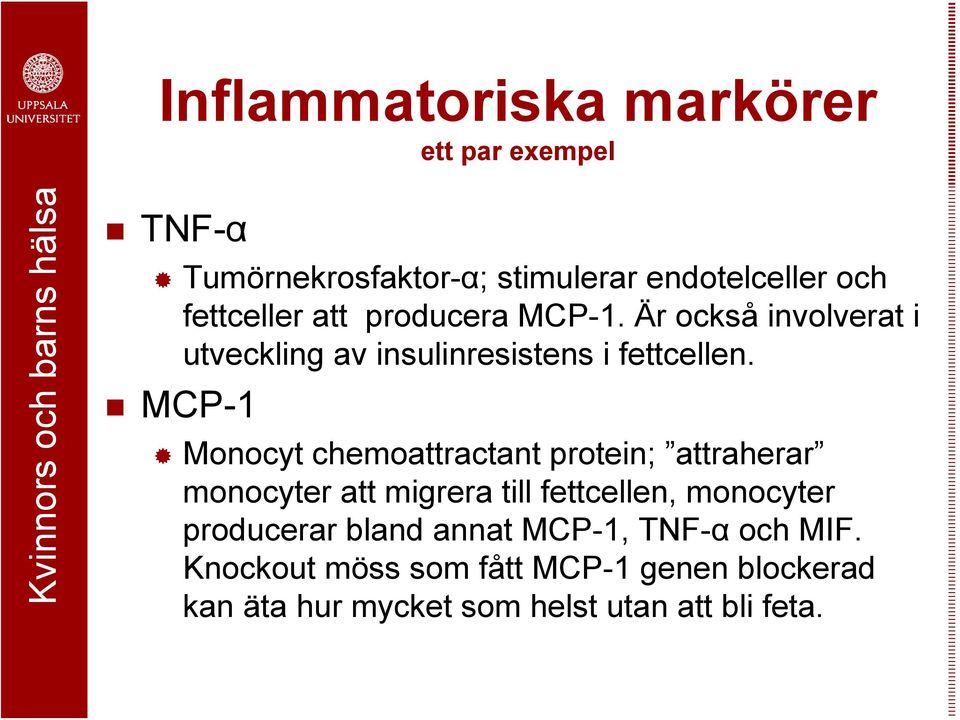 UPPSALA UNIVERSITET

Kvinnors och barns hälsa

Inflammatoriska markörer
ett par exempel

TNF-α

Tumörnekrosfaktor-α; stimulerar endotelceller och fettceller att producera MCP-1. Är också involverat i utveckling av insulinresistens i fettcellen.

MCP-1

Monocyt chemoattractant protein; ”attraherar” monocyter att migrera till fettcellen, monocyter producerar bland annat MCP-1, TNF-α och MIF. Knockout möss som fått MCP-1 genen blockerad kan äta hur mycket som helst utan att bli feta.